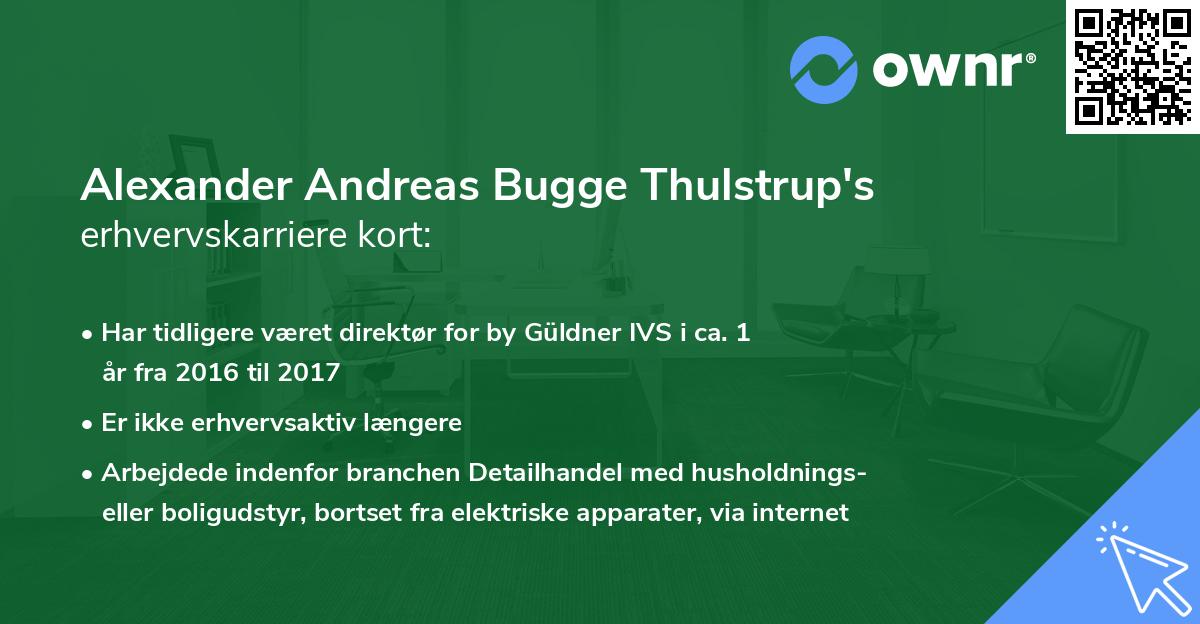 ownr®

Alexander Andreas Bugge Thulstrup's erhvervskarriere kort:

• Har tidligere været direktør for by Güldner IVS i ca. 1 år fra 2016 til 2017

• Er ikke erhvervsaktiv længere

• Arbejdede indenfor branchen Detailhandel med husholdnings- eller boligudstyr, bortset fra elektriske apparater, via internet